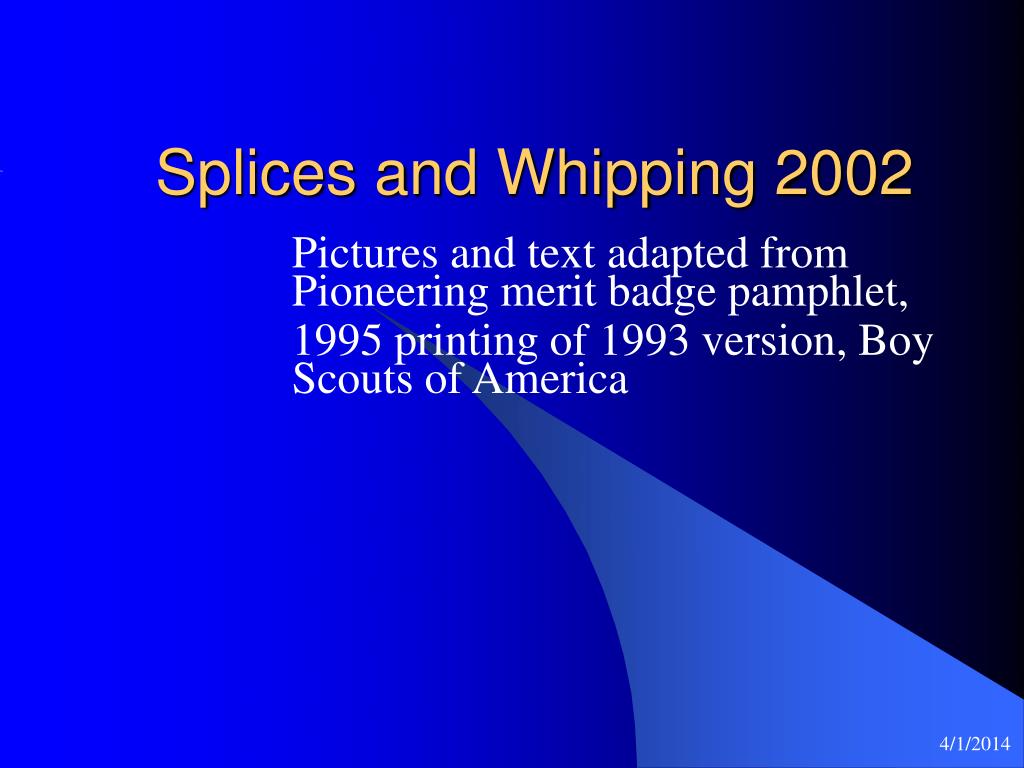 Splices and Whipping 2002

Pictures and text adapted from Pioneering merit badge pamphlet,

1995 printing of 1993 version, Boy Scouts of America

4/1/2014